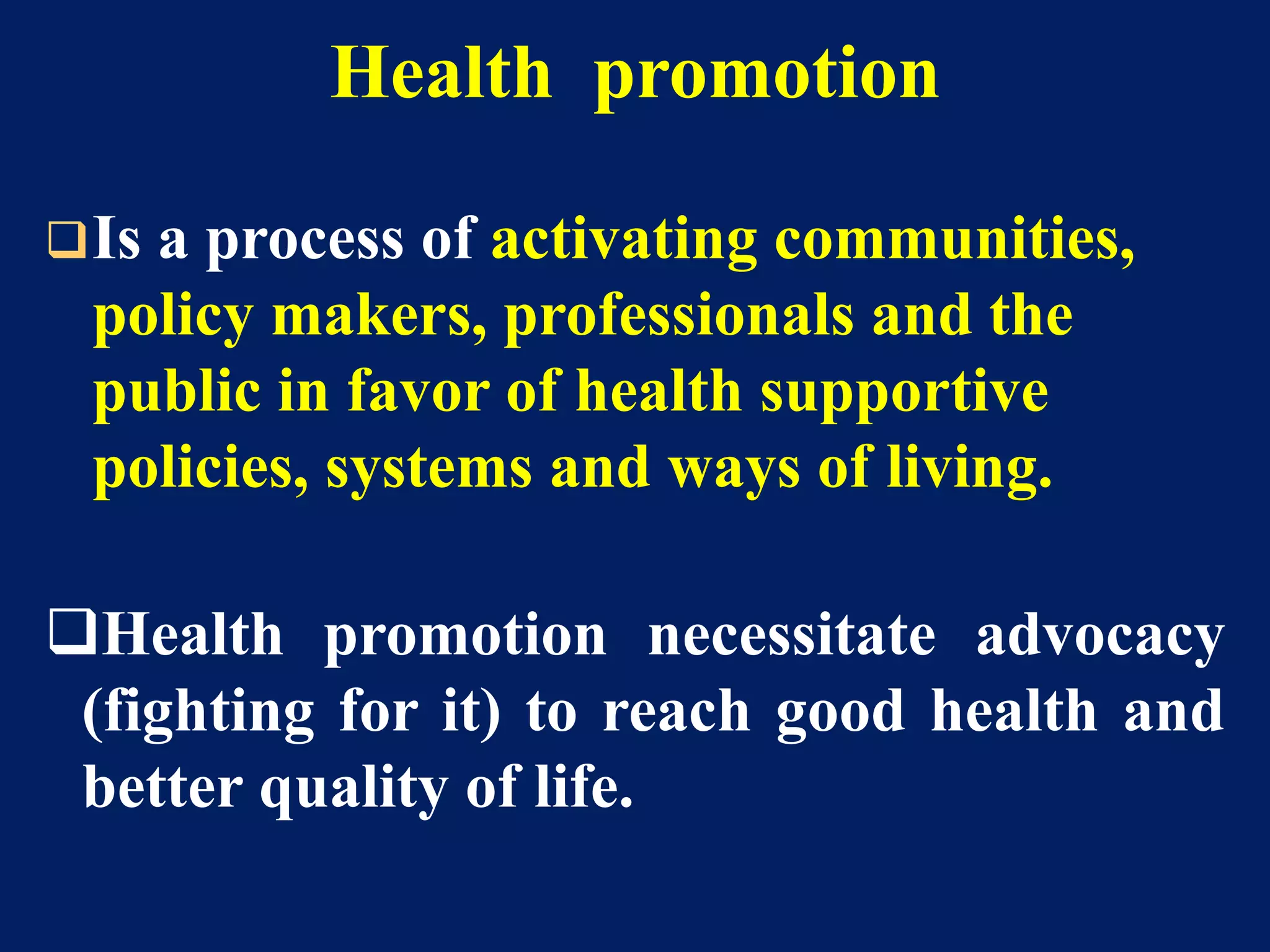 Health promotion

❑Is a process of activating communities, policy makers, professionals and the public in favor of health supportive policies, systems and ways of living.

❑Health promotion necessitate advocacy (fighting for it) to reach good health and better quality of life.